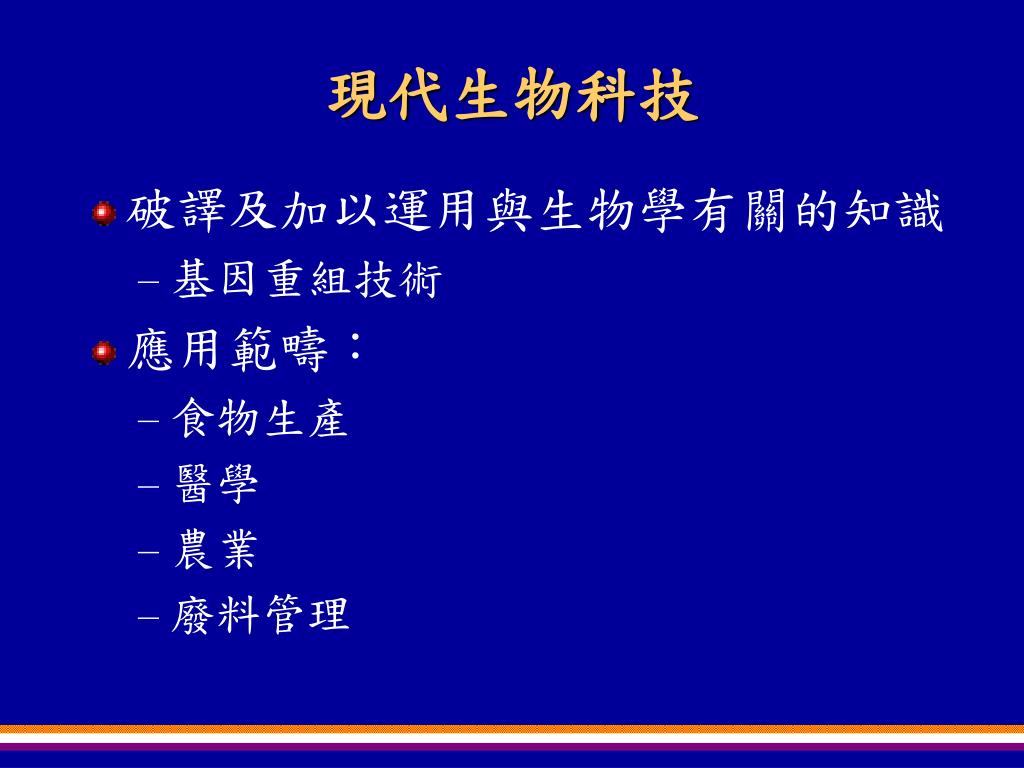 現代生物科技

破譯及加以運用與生物學有關的知識

– 基因重組技術

應用範疇：

– 食物生產

– 醫學

– 農業

– 廢料管理